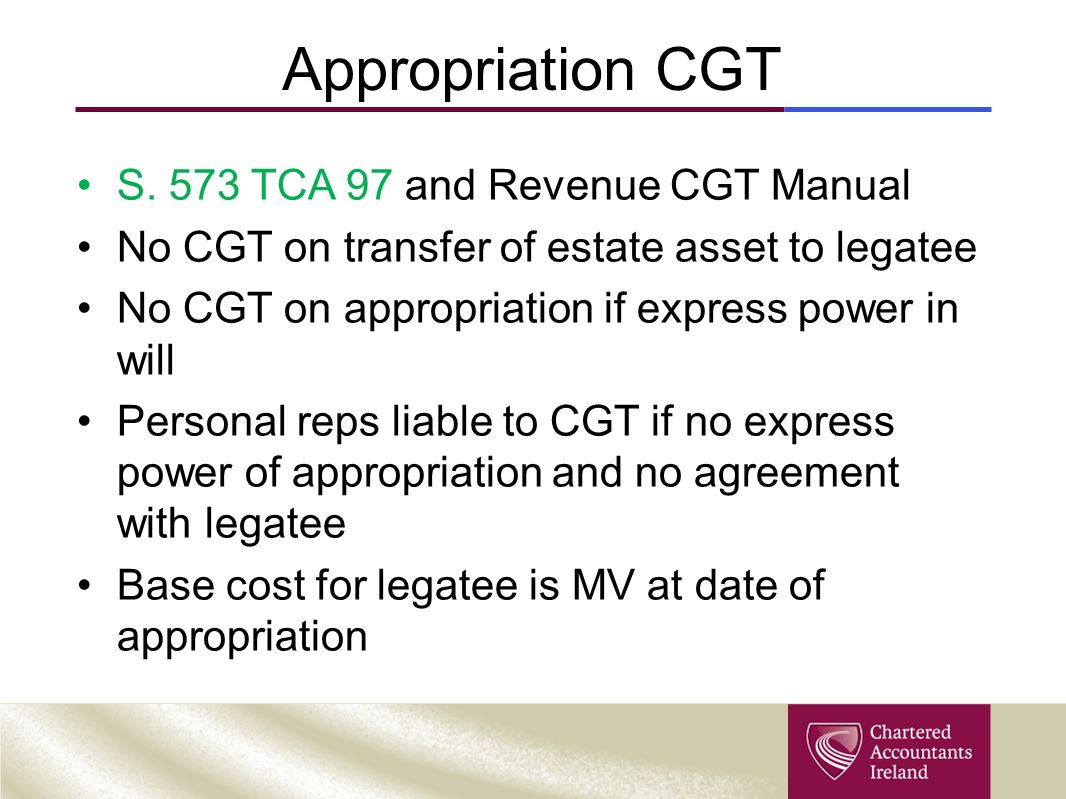 Appropriation CGT

• S. 573 TCA 97 and Revenue CGT Manual
• No CGT on transfer of estate asset to legatee
• No CGT on appropriation if express power in will
• Personal reps liable to CGT if no express power of appropriation and no agreement with legatee
• Base cost for legatee is MV at date of appropriation

Chartered Accountants Ireland